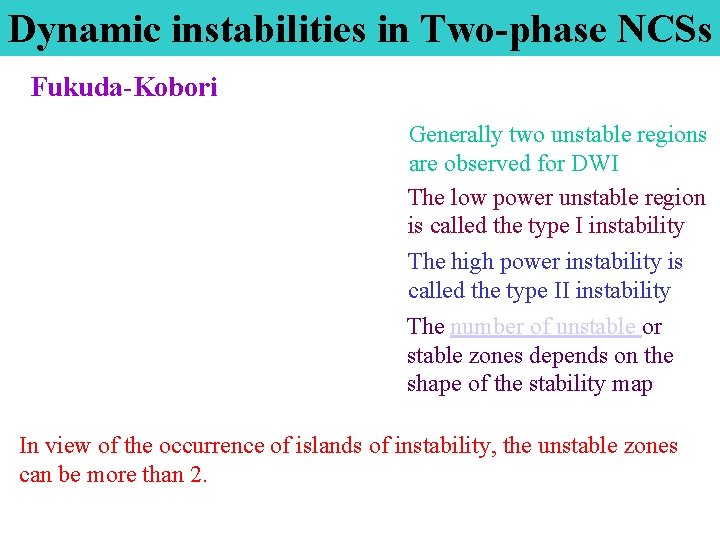 Dynamic instabilities in Two-phase NCSs

Fukuda-Kobori

Generally two unstable regions are observed for DWI

The low power unstable region is called the type I instability

The high power instability is called the type II instability

The number of unstable or stable zones depends on the shape of the stability map

In view of the occurrence of islands of instability, the unstable zones can be more than 2.